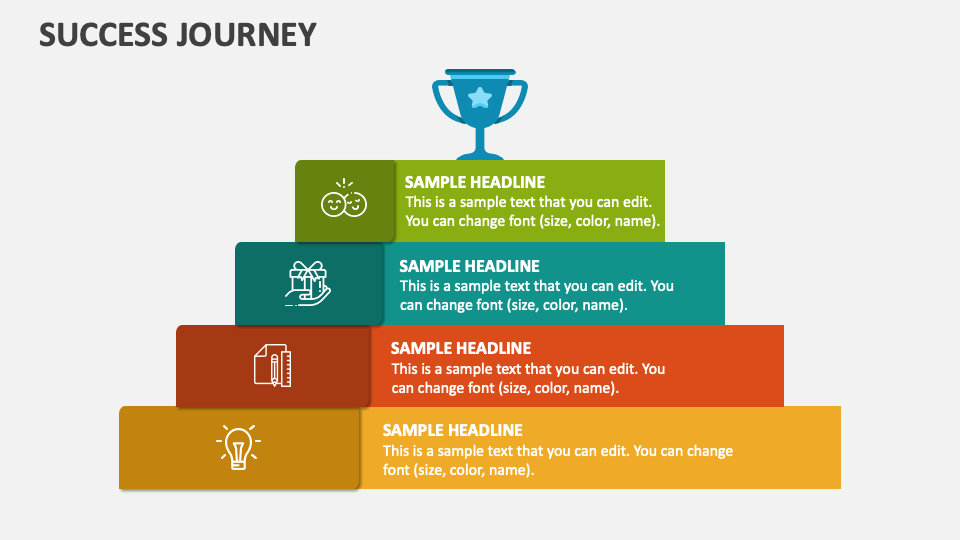 SUCCESS JOURNEY

SAMPLE HEADLINE
This is a sample text that you can edit. You can change font (size, color, name).

SAMPLE HEADLINE
This is a sample text that you can edit. You can change font (size, color, name).

SAMPLE HEADLINE
This is a sample text that you can edit. You can change font (size, color, name).

SAMPLE HEADLINE
This is a sample text that you can edit. You can change font (size, color, name).